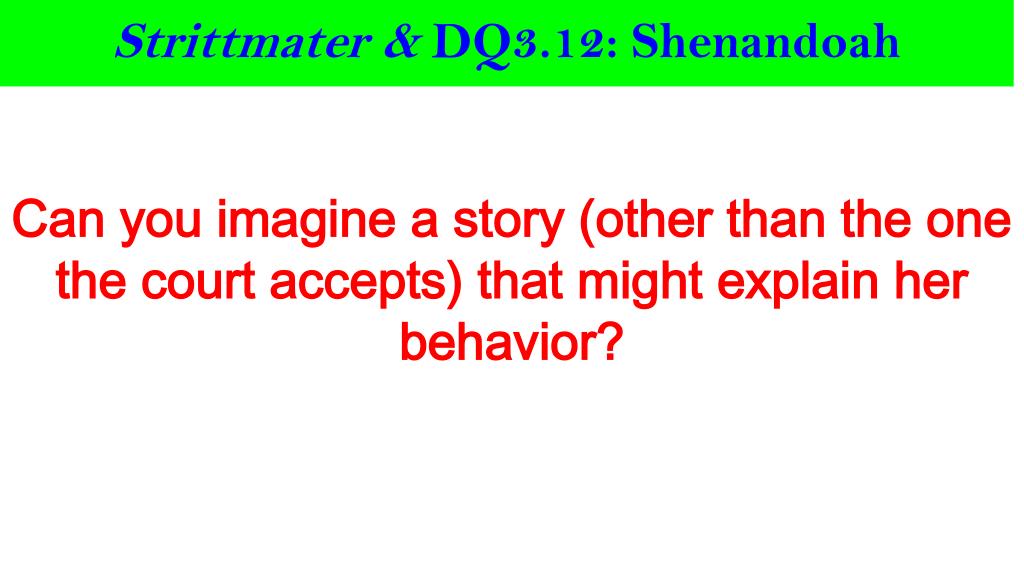 Strittmater & DQ3.12: Shenandoah

Can you imagine a story (other than the one the court accepts) that might explain her behavior?